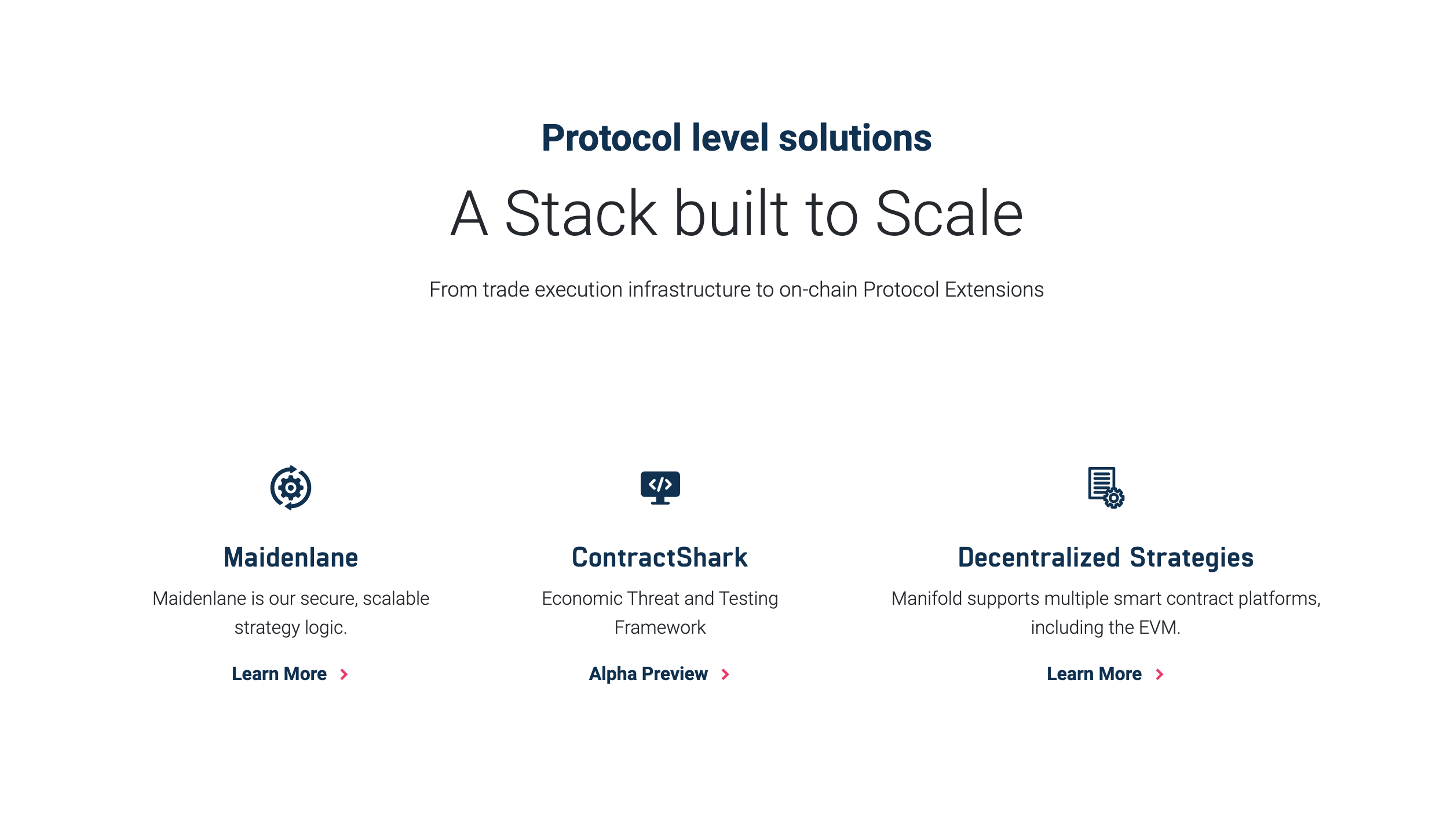 Protocol level solutions

A Stack built to Scale

From trade execution infrastructure to on-chain Protocol Extensions

Maidenlane

Maidenlane is our secure, scalable strategy logic.

Learn More

ContractShark

Economic Threat and Testing Framework

Alpha Preview

Decentralized Strategies

Manifold supports multiple smart contract platforms, including the EVM.

Learn More